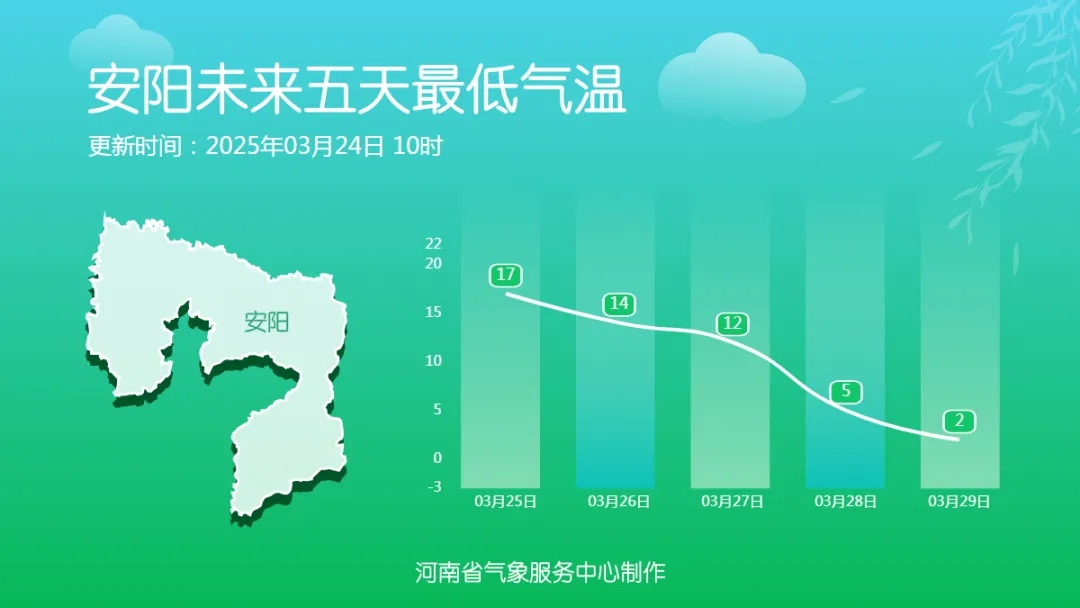 安阳未来五天最低气温

更新时间：2025年03月24日 10时

安阳

22
20
15
10
5
0
-3

17
14
12
5
2

03月25日
03月26日
03月27日
03月28日
03月29日

河南省气象服务中心制作